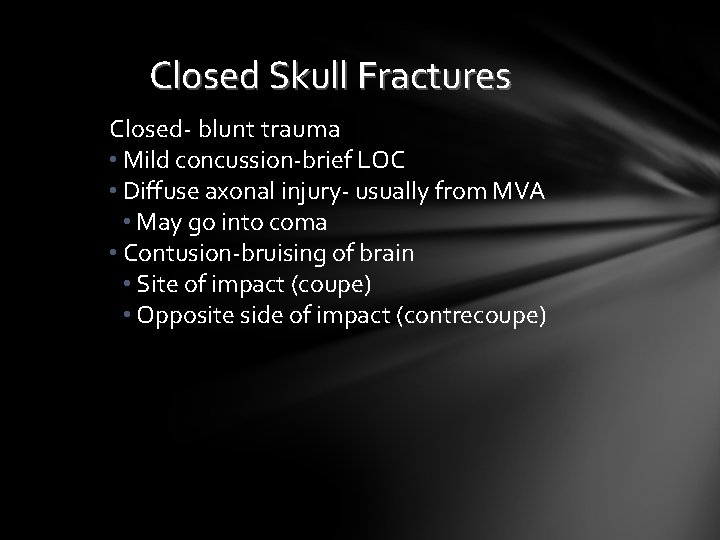 Closed Skull Fractures

Closed- blunt trauma
• Mild concussion-brief LOC
• Diffuse axonal injury- usually from MVA
  • May go into coma
• Contusion-bruising of brain
  • Site of impact (coupe)
  • Opposite side of impact (contrecoupe)